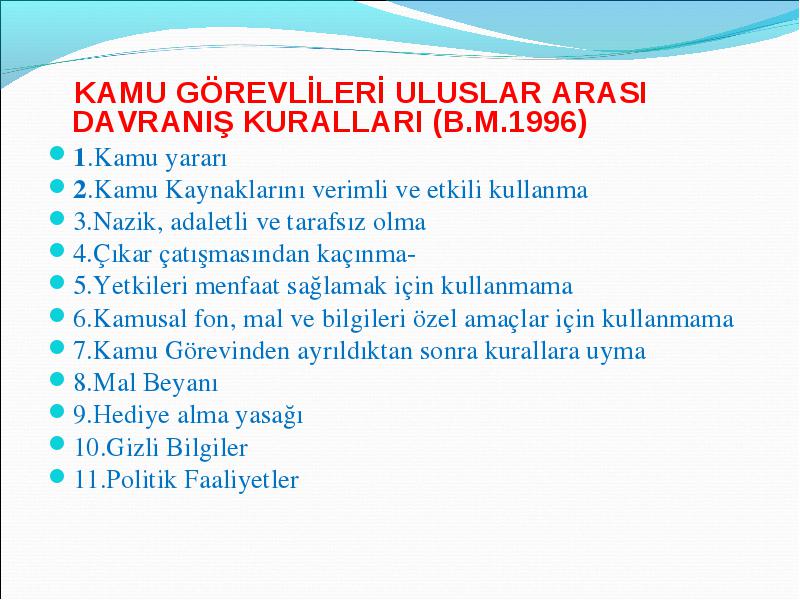 KAMU GÖREVLİLERİ ULUSLAR ARASI DAVRANIŞ KURALLARI (B.M.1996)

1.Kamu yararı
2.Kamu Kaynaklarını verimli ve etkili kullanma
3.Nazik, adaletli ve tarafsız olma
4.Çıkar çatışmasından kaçınma-
5.Yetkileri menfaat sağlamak için kullanmama
6.Kamusal fon, mal ve bilgileri özel amaçlar için kullanmama
7.Kamu Görevinden ayrıldıktan sonra kurallara uyma
8.Mal Beyanı
9.Hediye alma yasağı
10.Gizli Bilgiler
11.Politik Faaliyetler